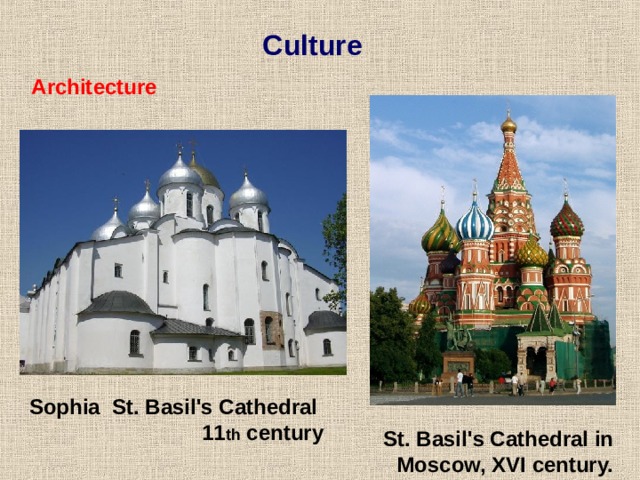 Culture

Architecture

Sophia St. Basil's Cathedral 11th century

St. Basil's Cathedral in Moscow, XVI century.